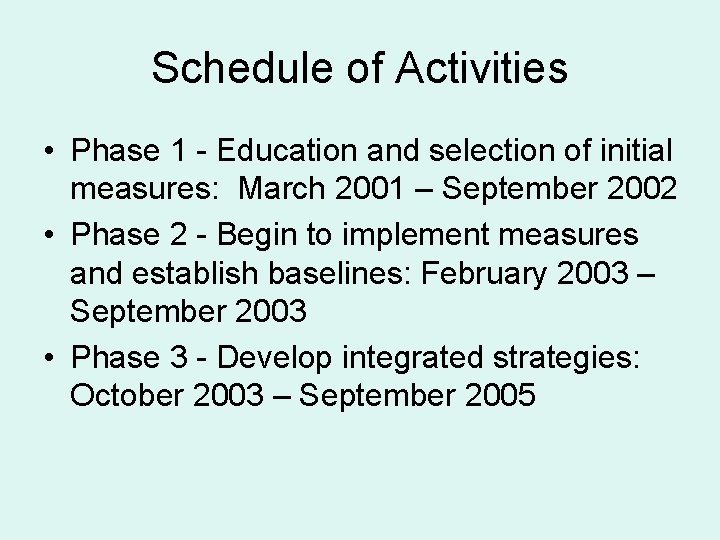 Schedule of Activities

• Phase 1 - Education and selection of initial measures: March 2001 – September 2002
• Phase 2 - Begin to implement measures and establish baselines: February 2003 – September 2003
• Phase 3 - Develop integrated strategies: October 2003 – September 2005